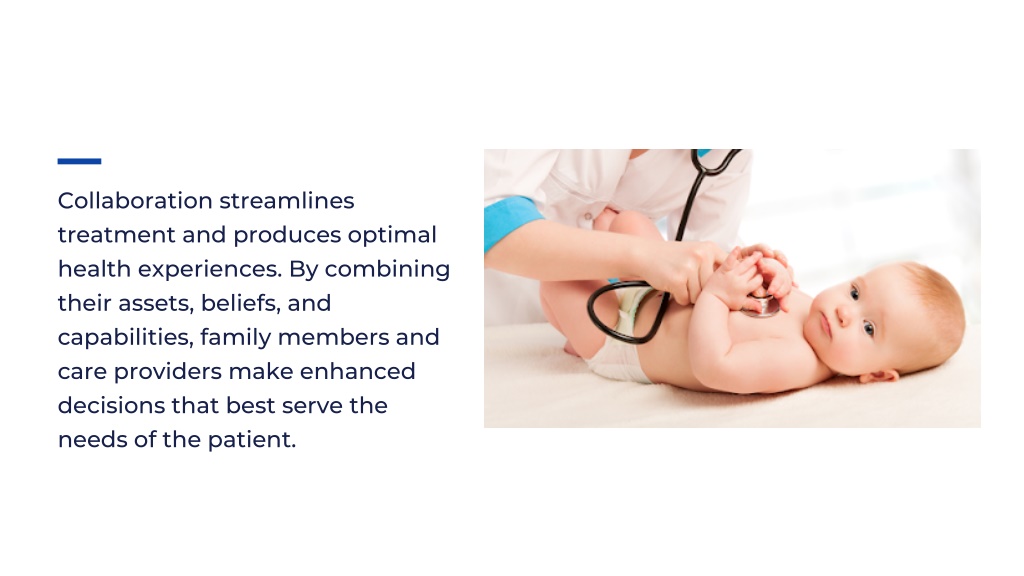 Collaboration streamlines treatment and produces optimal health experiences. By combining their assets, beliefs, and capabilities, family members and care providers make enhanced decisions that best serve the needs of the patient.